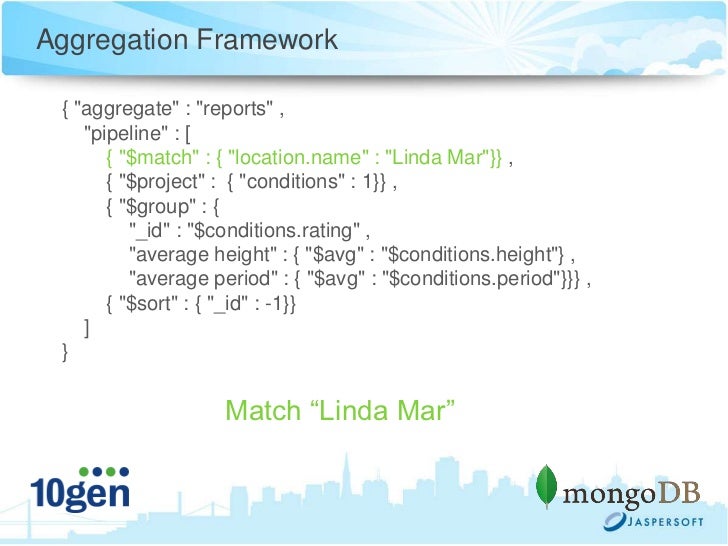 Aggregation Framework

{ "aggregate" : "reports" ,
"pipeline" : [
{ "$match" : { "location.name" : "Linda Mar"}} ,
{ "$project" : { "conditions" : 1}} ,
{ "$group" : {
"_id" : "$conditions.rating" ,
"average height" : { "$avg" : "$conditions.height"} ,
"average period" : { "$avg" : "$conditions.period"}}} ,
{ "$sort" : { "_id" : -1}}
]
}

Match “Linda Mar”

10gen

mongoDB

JASPERSOFT